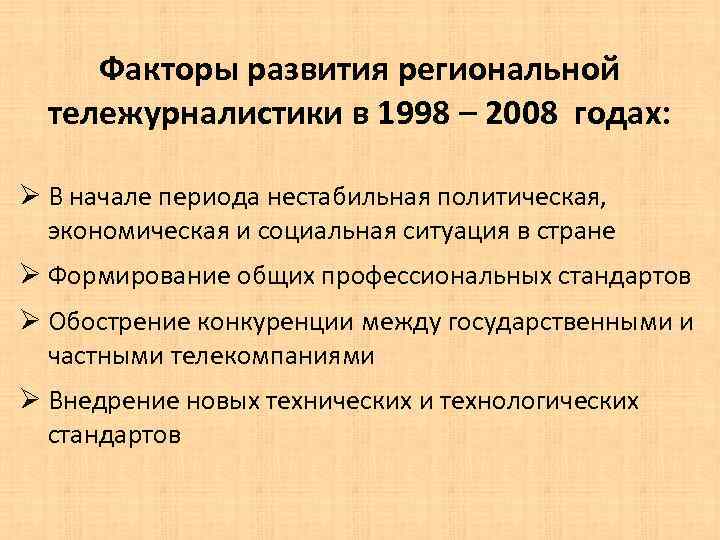 Факторы развития региональной тележурналистики в 1998 – 2008 годах:

➢ В начале периода нестабильная политическая, экономическая и социальная ситуация в стране

➢ Формирование общих профессиональных стандартов

➢ Обострение конкуренции между государственными и частными телекомпаниями

➢ Внедрение новых технических и технологических стандартов